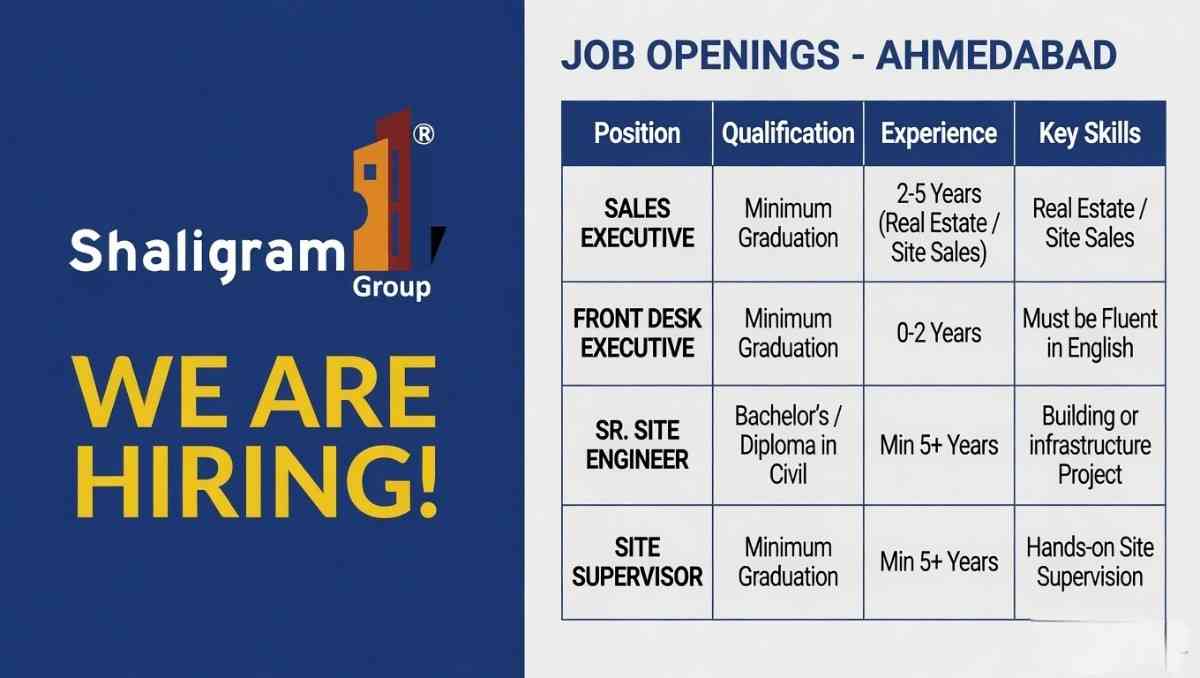 ®
Shaligram
Group

WE ARE HIRING!

JOB OPENINGS - AHMEDABAD

| Position | Qualification | Experience | Key Skills |
|---|---|---|---|
| SALES EXECUTIVE | Minimum Graduation | 2-5 Years (Real Estate / Site Sales) | Real Estate / Site Sales |
| FRONT DESK EXECUTIVE | Minimum Graduation | 0-2 Years | Must be Fluent in English |
| SR. SITE ENGINEER | Bachelor's / Diploma in Civil | Min 5+ Years | Building or infrastructure Project |
| SITE SUPERVISOR | Minimum Graduation | Min 5+ Years | Hands-on Site Supervision |